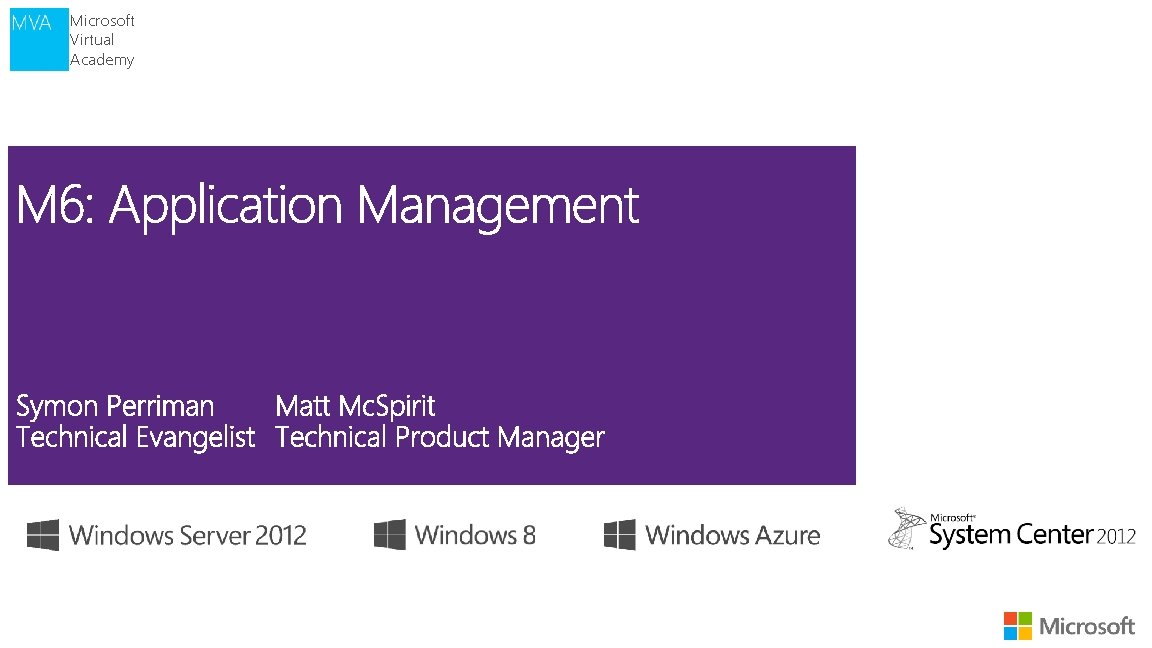 MVA Microsoft Virtual Academy

M6: Application Management

Symon Perriman
Technical Evangelist

Matt Mc.Spirit
Technical Product Manager

Windows Server 2012

Windows 8

Windows Azure

Microsoft® System Center 2012

Microsoft